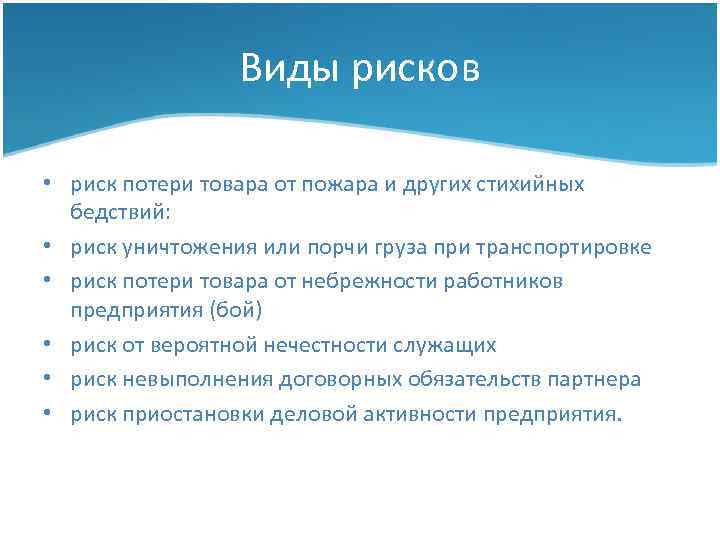 Виды рисков

• риск потери товара от пожара и других стихийных бедствий:
• риск уничтожения или порчи груза при транспортировке
• риск потери товара от небрежности работников предприятия (бой)
• риск от вероятной нечестности служащих
• риск невыполнения договорных обязательств партнера
• риск приостановки деловой активности предприятия.